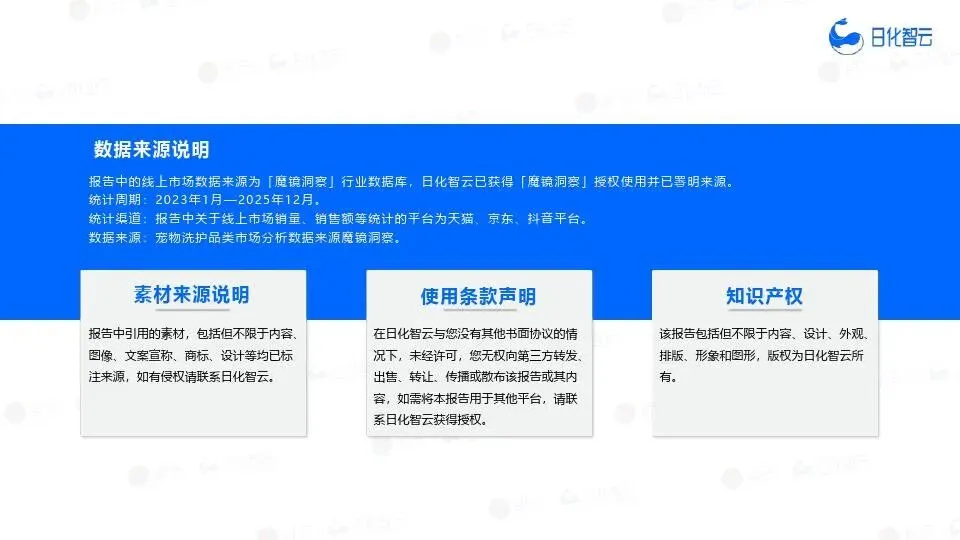 日化智云

数据来源说明

报告中的线上市场数据来源为「魔镜洞察」行业数据库，日化智云已获得「魔镜洞察」授权使用并已署明来源。
统计周期：2023年1月—2025年12月。
统计渠道：报告中关于线上市场销量、销售额等统计的平台为天猫、京东、抖音平台。
数据来源：宠物洗护品类市场分析数据来源魔镜洞察。

素材来源说明

报告中引用的素材，包括但不限于内容、图像、文案宣称、商标、设计等均已标注来源，如有侵权请联系日化智云。

使用条款声明

在日化智云与您没有其他书面协议的情况下，未经许可，您无权向第三方转发、出售、转让、传播或散布该报告或其内容，如需将本报告用于其他平台，请联系日化智云获得授权。

知识产权

该报告包括但不限于内容、设计、外观、排版、形象和图形，版权为日化智云所有。